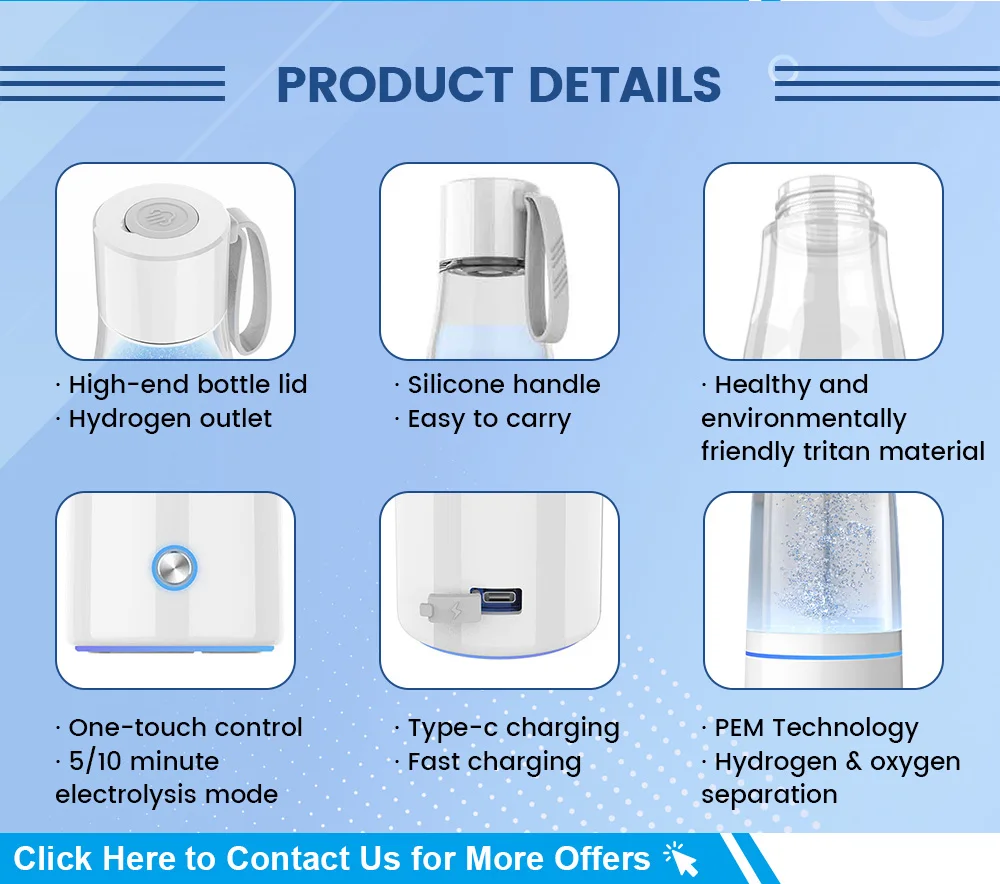 PRODUCT DETAILS

· High-end bottle lid
· Hydrogen outlet

· Silicone handle
· Easy to carry

· Healthy and environmentally friendly tritan material

· One-touch control
· 5/10 minute electrolysis mode

· Type-c charging
· Fast charging

· PEM Technology
· Hydrogen & oxygen separation

Click Here to Contact Us for More Offers